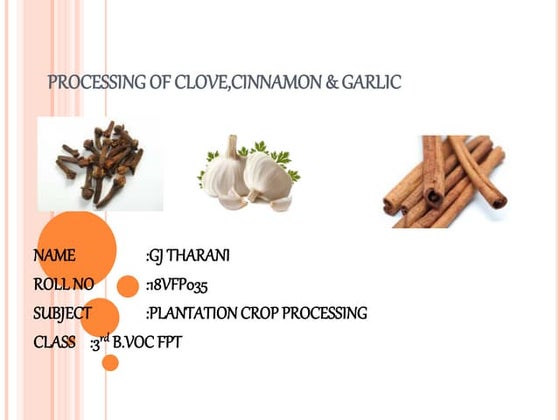 PROCESSING OF CLOVE,CINNAMON & GARLIC

NAME :GJ THARANI
ROLL NO :18VFP035
SUBJECT :PLANTATION CROP PROCESSING
CLASS :3$^{rd}$ B.VOC FPT